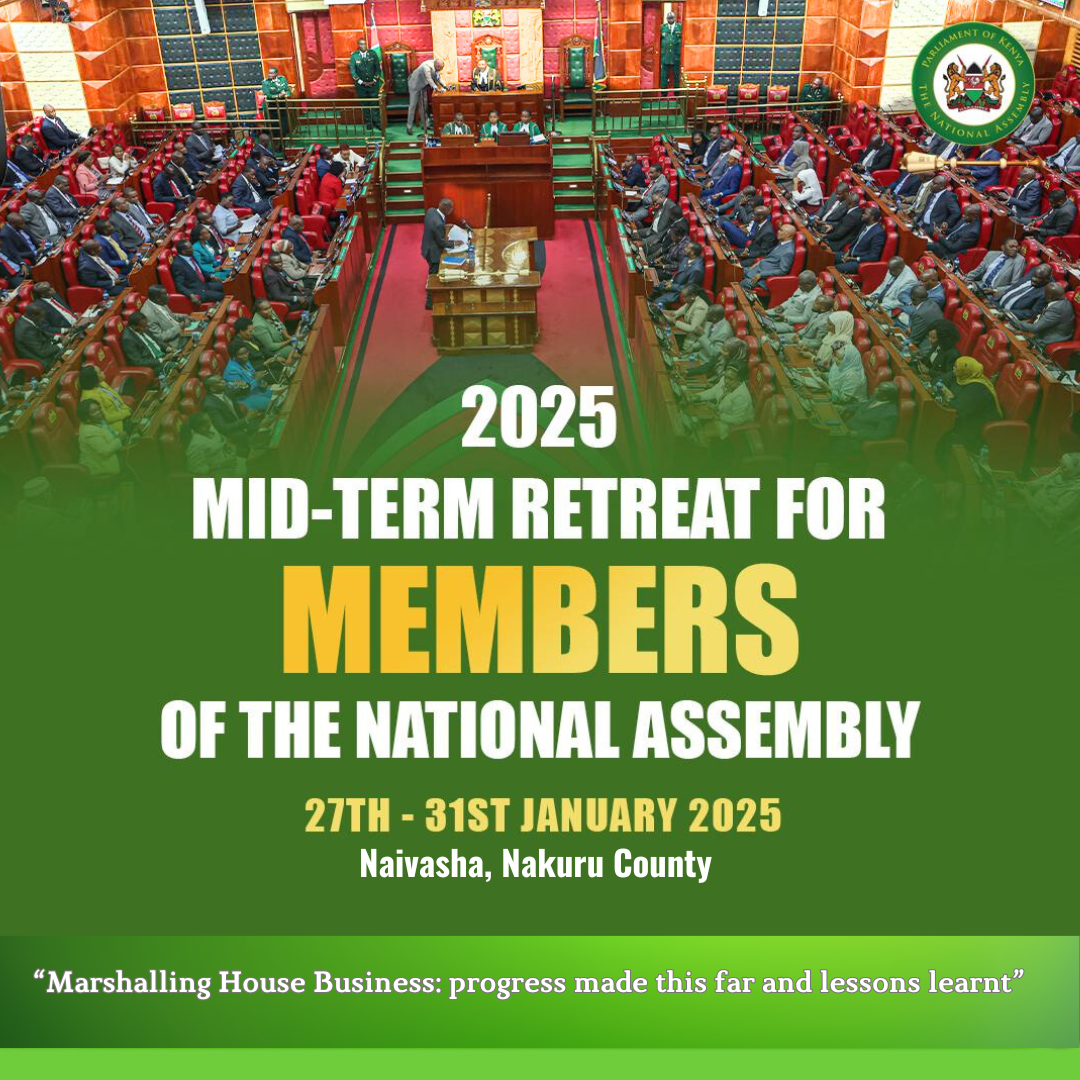 PARLIAMENT OF KENYA
THE NATIONAL ASSEMBLY

2025
MID-TERM RETREAT FOR
MEMBERS
OF THE NATIONAL ASSEMBLY

27TH - 31ST JANUARY 2025
Naivasha, Nakuru County

“Marshalling House Business: progress made this far and lessons learnt”